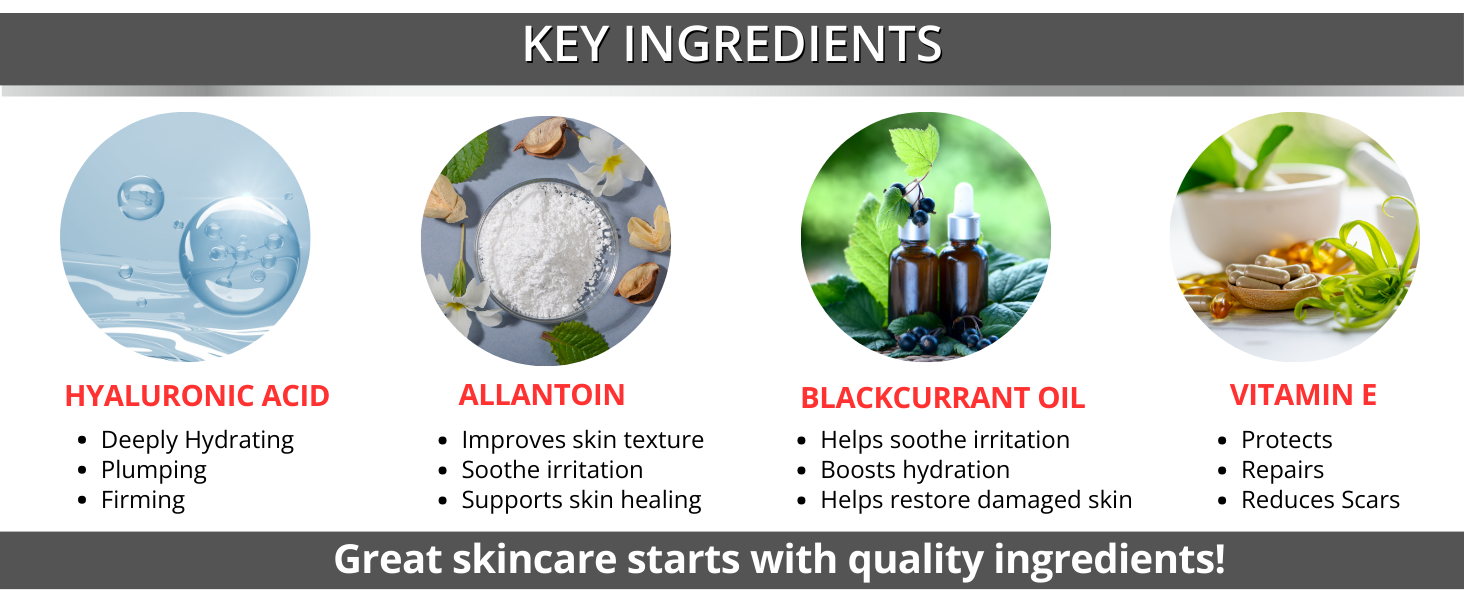 KEY INGREDIENTS

HYALURONIC ACID
- Deeply Hydrating
- Plumping
- Firming

ALLANTOIN
- Improves skin texture
- Soothe irritation
- Supports skin healing

BLACKCURRANT OIL
- Helps soothe irritation
- Boosts hydration
- Helps restore damaged skin

VITAMIN E
- Protects
- Repairs
- Reduces Scars

Great skincare starts with quality ingredients!